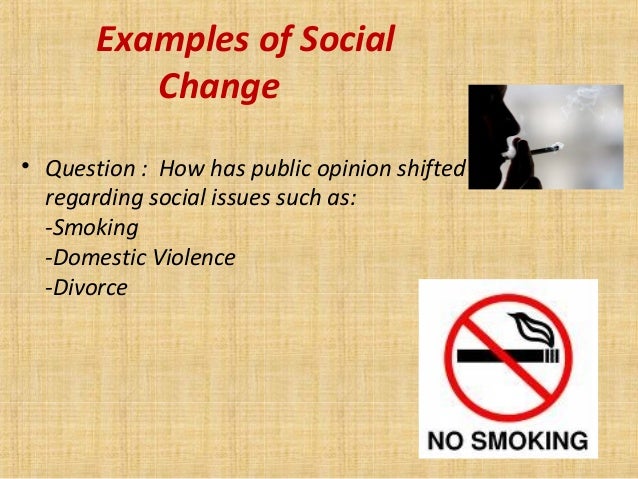 Examples of Social Change

• Question : How has public opinion shifted regarding social issues such as:
-Smoking
-Domestic Violence
-Divorce

NO SMOKING